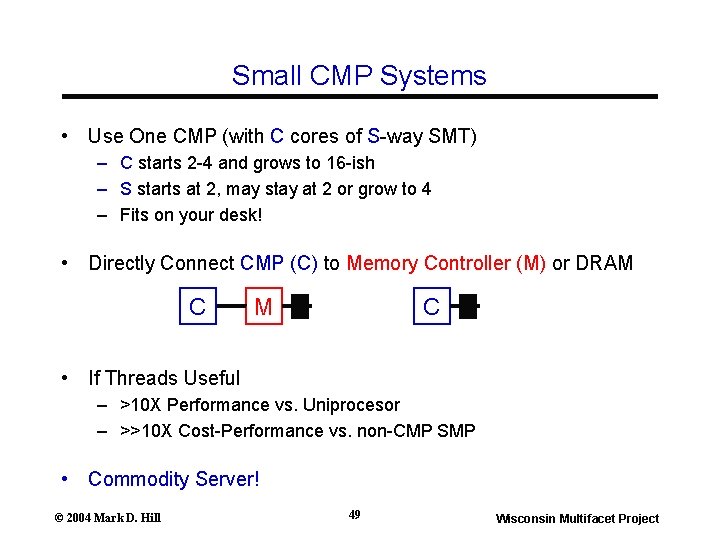 Small CMP Systems

• Use One CMP (with C cores of S-way SMT)
 – C starts 2-4 and grows to 16-ish
 – S starts at 2, may stay at 2 or grow to 4
 – Fits on your desk!

• Directly Connect CMP (C) to Memory Controller (M) or DRAM

C M C

• If Threads Useful
 – >10X Performance vs. Uniprocesor
 – >>10X Cost-Performance vs. non-CMP SMP

• Commodity Server!

© 2004 Mark D. Hill 49 Wisconsin Multifacet Project